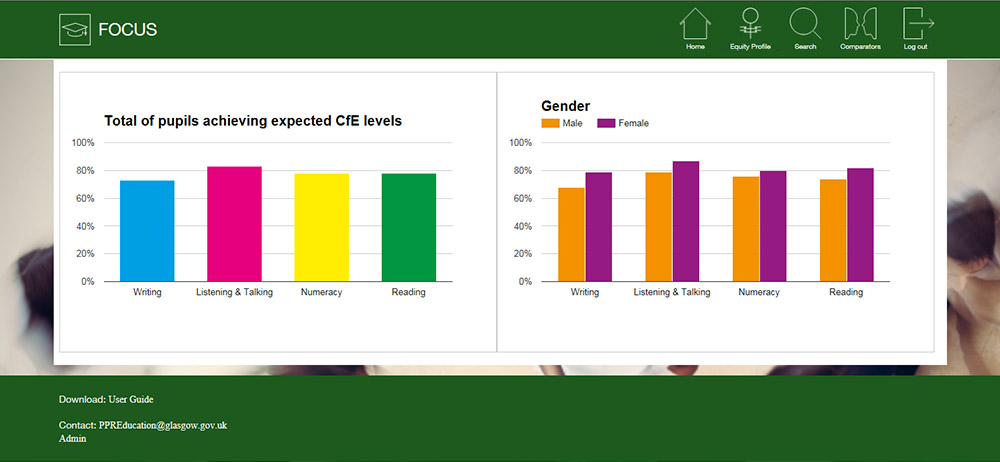 FOCUS

Home Equity Profile Search Comparators Log out

Total of pupils achieving expected CfE levels

100%
80%
60%
40%
20%
0%

Writing Listening & Talking Numeracy Reading

Gender

Male Female

100%
80%
60%
40%
20%
0%

Writing Listening & Talking Numeracy Reading

Download: User Guide

Contact: PPREducation@glasgow.gov.uk
Admin